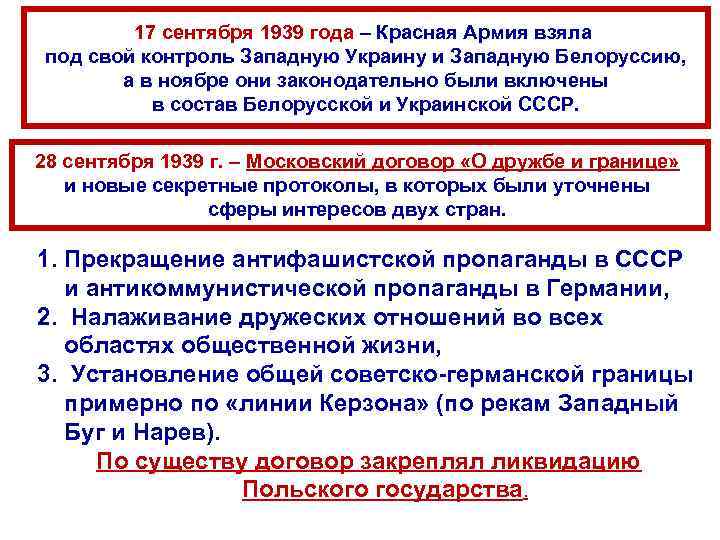 17 сентября 1939 года – Красная Армия взяла под свой контроль Западную Украину и Западную Белоруссию, а в ноябре они законодательно были включены в состав Белорусской и Украинской СССР.

28 сентября 1939 г. – Московский договор «О дружбе и границе» и новые секретные протоколы, в которых были уточнены сферы интересов двух стран.

1. Прекращение антифашистской пропаганды в СССР и антикоммунистической пропаганды в Германии,
2. Налаживание дружеских отношений во всех областях общественной жизни,
3. Установление общей советско-германской границы примерно по «линии Керзона» (по рекам Западный Буг и Нарев).

По существу договор закреплял ликвидацию Польского государства.